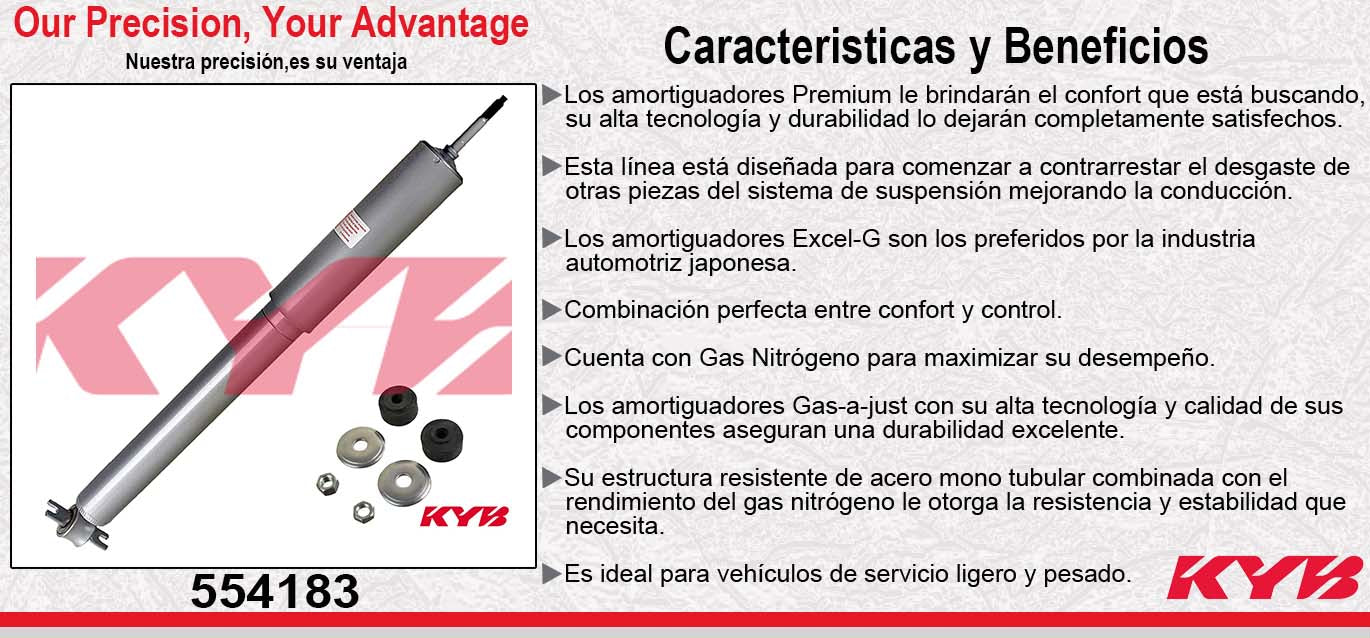 Our Precision, Your Advantage
Nuestra precisión,es su ventaja

KYB

KYB

554183

Caracteristicas y Beneficios

▶Los amortiguadores Premium le brindarán el confort que está buscando, su alta tecnología y durabilidad lo dejarán completamente satisfechos.

▶Esta línea está diseñada para comenzar a contrarrestar el desgaste de otras piezas del sistema de suspensión mejorando la conducción.

▶Los amortiguadores Excel-G son los preferidos por la industria automotriz japonesa.

▶Combinación perfecta entre confort y control.

▶Cuenta con Gas Nitrógeno para maximizar su desempeño.

▶Los amortiguadores Gas-a-just con su alta tecnología y calidad de sus componentes aseguran una durabilidad excelente.

▶Su estructura resistente de acero mono tubular combinada con el rendimiento del gas nitrógeno le otorga la resistencia y estabilidad que necesita.

▶Es ideal para vehículos de servicio ligero y pesado.

KYB